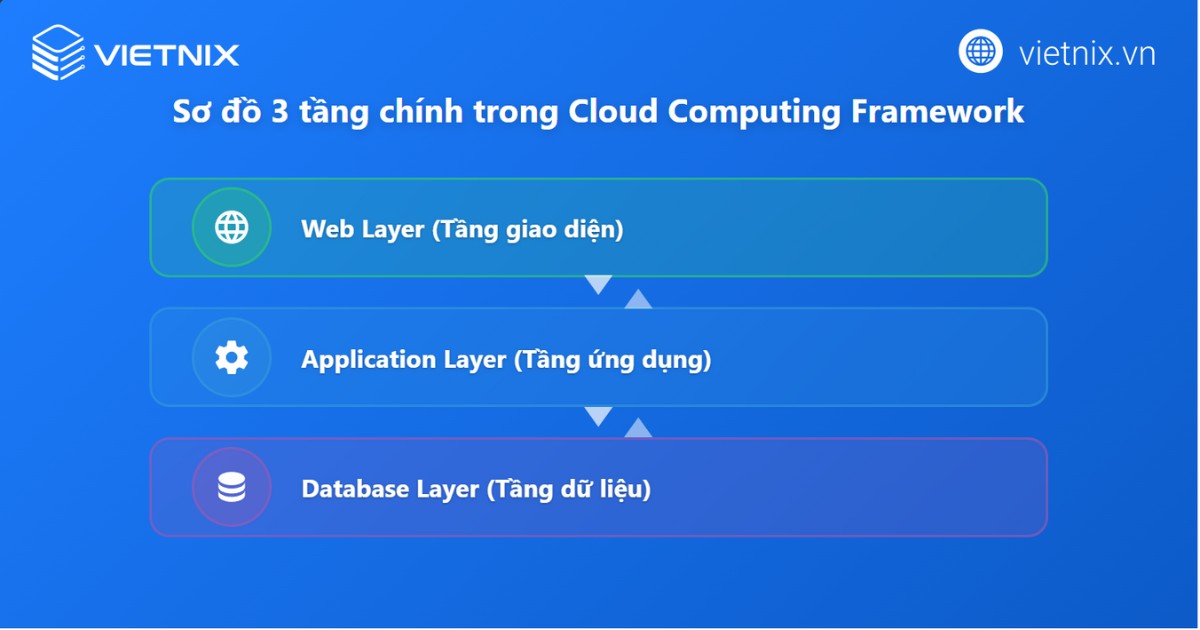 VIETNIX

vietnix.vn

Sơ đồ 3 tầng chính trong Cloud Computing Framework

Web Layer (Tầng giao diện)

Application Layer (Tầng ứng dụng)

Database Layer (Tầng dữ liệu)